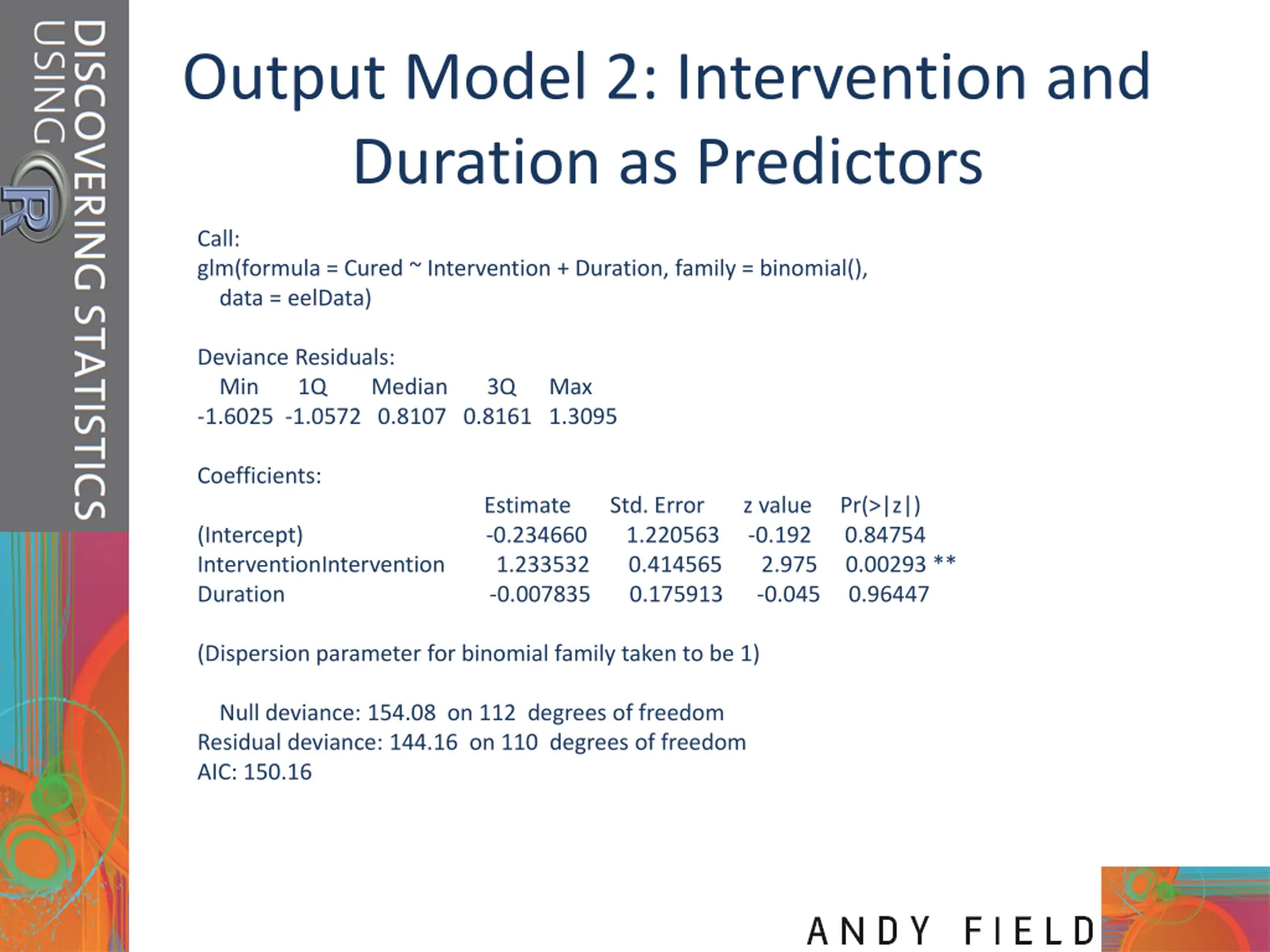 DISCOVERING STATISTICS USING R

Output Model 2: Intervention and Duration as Predictors

Call:
glm(formula = Cured ~ Intervention + Duration, family = binomial(),
data = eelData)

Deviance Residuals:

| Min | 1Q | Median | 3Q | Max |
|---|---|---|---|---|
| -1.6025 | -1.0572 | 0.8107 | 0.8161 | 1.3095 |

Coefficients:

| | Estimate | Std. Error | z value | Pr(>\|z\|) |
|---|---|---|---|---|
| (Intercept) | -0.234660 | 1.220563 | -0.192 | 0.84754 |
| InterventionIntervention | 1.233532 | 0.414565 | 2.975 | 0.00293 ** |
| Duration | -0.007835 | 0.175913 | -0.045 | 0.96447 |

(Dispersion parameter for binomial family taken to be 1)

Null deviance: 154.08 on 112 degrees of freedom
Residual deviance: 144.16 on 110 degrees of freedom
AIC: 150.16

ANDY FIELD